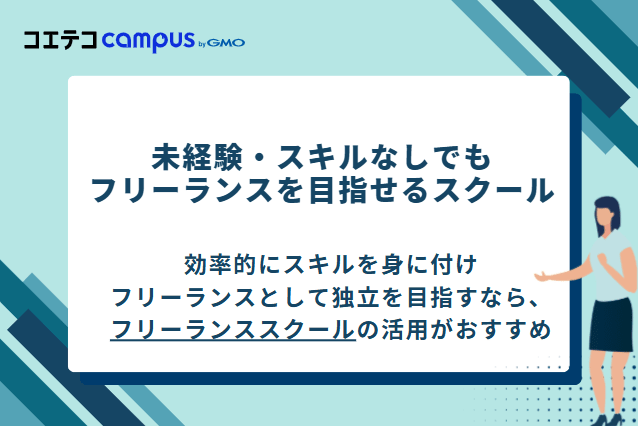 コエテコ campus by GMO

未経験・スキルなしでも
フリーランスを目指せるスクール

効率的にスキルを身に付け
フリーランスとして独立を目指すなら、
フリーランススクールの活用がおすすめ